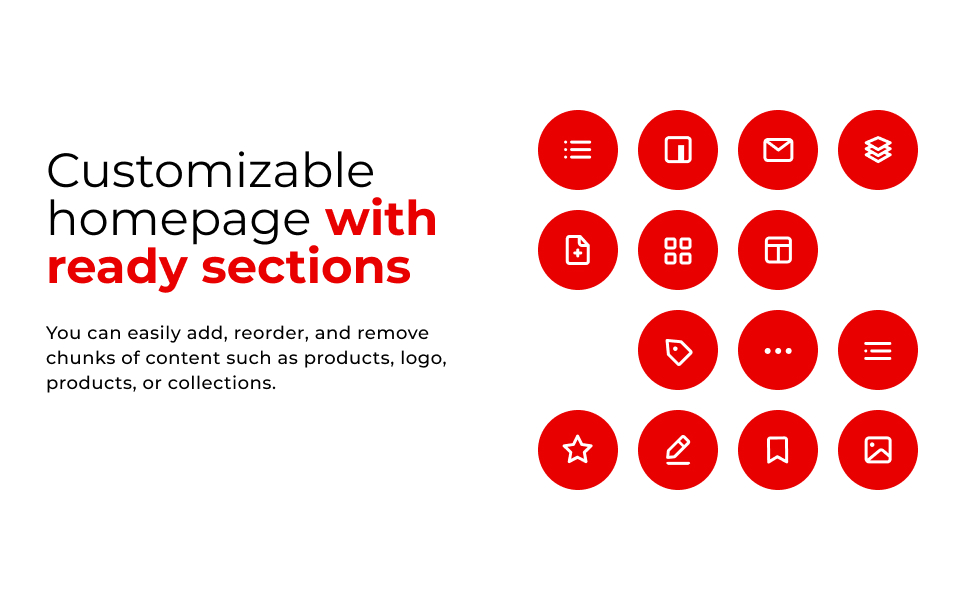 Customizable homepage with ready sections

You can easily add, reorder, and remove chunks of content such as products, logo, products, or collections.